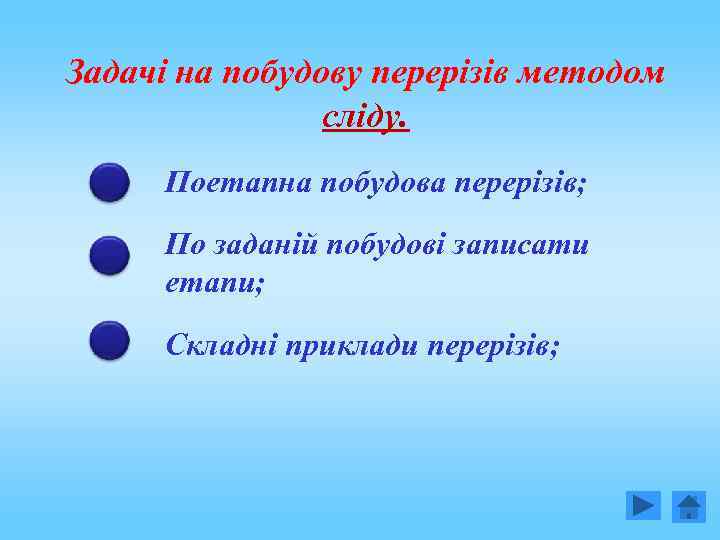 Задачі на побудову перерізів методом сліду.

Поетапна побудова перерізів;

По заданій побудові записати етапи;

Складні приклади перерізів;